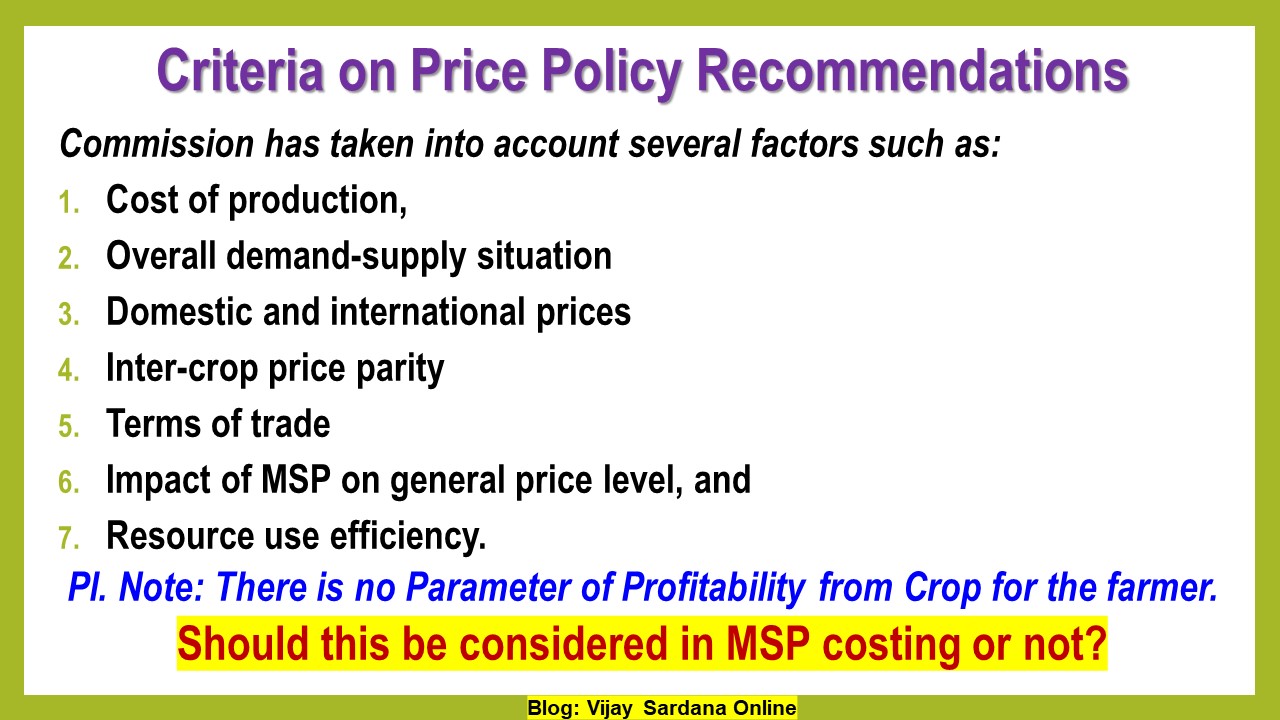 Criteria on Price Policy Recommendations

Commission has taken into account several factors such as:

1. Cost of production,
2. Overall demand-supply situation
3. Domestic and international prices
4. Inter-crop price parity
5. Terms of trade
6. Impact of MSP on general price level, and
7. Resource use efficiency.

Pl. Note: There is no Parameter of Profitability from Crop for the farmer.

Should this be considered in MSP costing or not?

Blog: Vijay Sardana Online